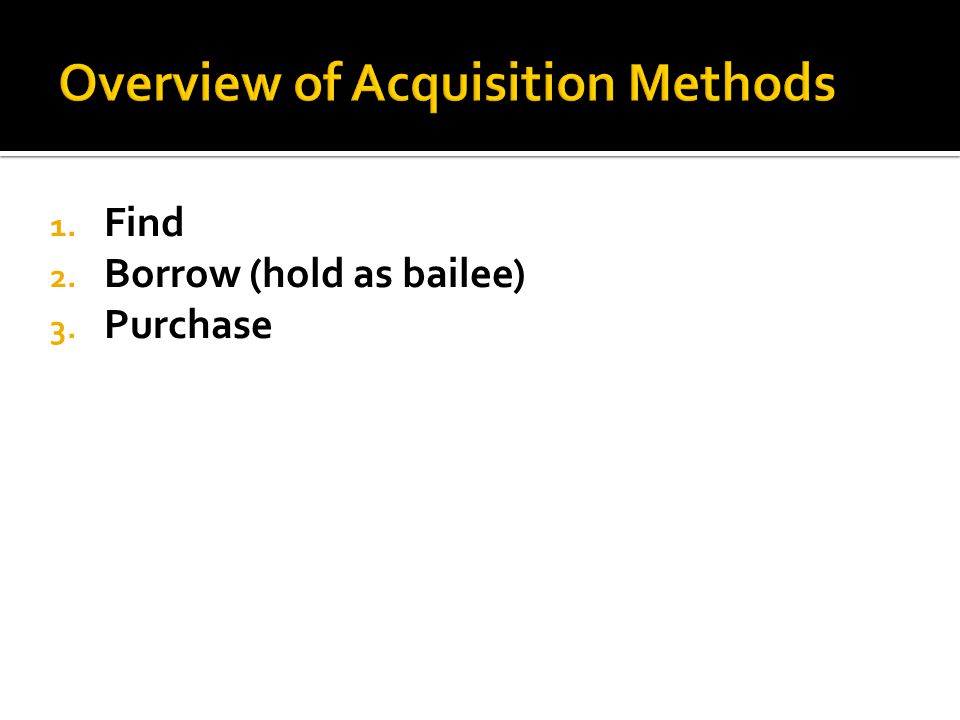 Overview of Acquisition Methods

1. Find
2. Borrow (hold as bailee)
3. Purchase